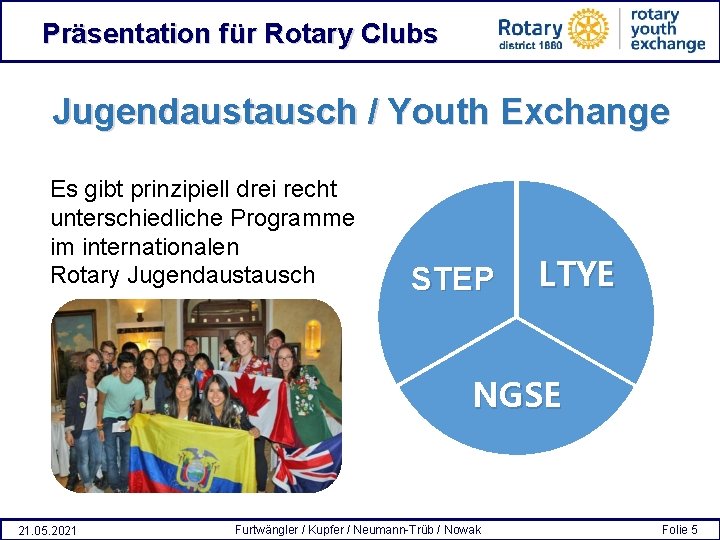 Präsentation für Rotary Clubs

Rotary district 1860

rotary youth exchange

Jugendaustausch / Youth Exchange

Es gibt prinzipiell drei recht unterschiedliche Programme im internationalen Rotary Jugendaustausch

STEP

LTYE

NGSE

21.05.2021

Furtwängler / Kupfer / Neumann-Trüb / Nowak

Folie 5